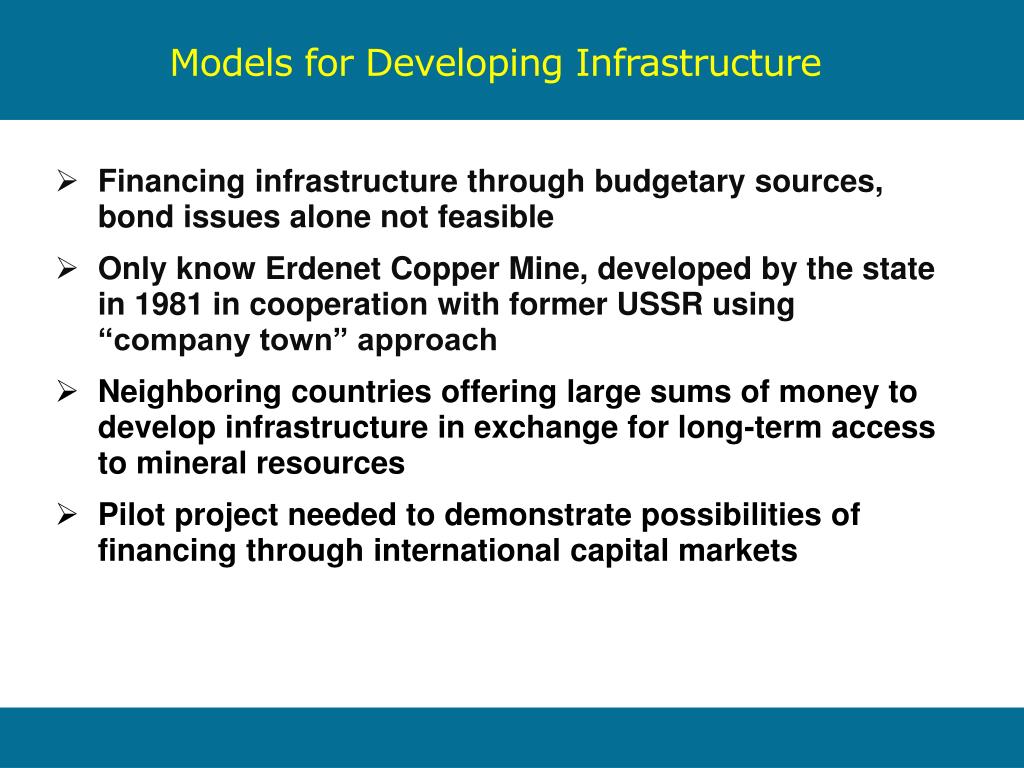 Models for Developing Infrastructure

➢ Financing infrastructure through budgetary sources, bond issues alone not feasible

➢ Only know Erdenet Copper Mine, developed by the state in 1981 in cooperation with former USSR using “company town” approach

➢ Neighboring countries offering large sums of money to develop infrastructure in exchange for long-term access to mineral resources

➢ Pilot project needed to demonstrate possibilities of financing through international capital markets